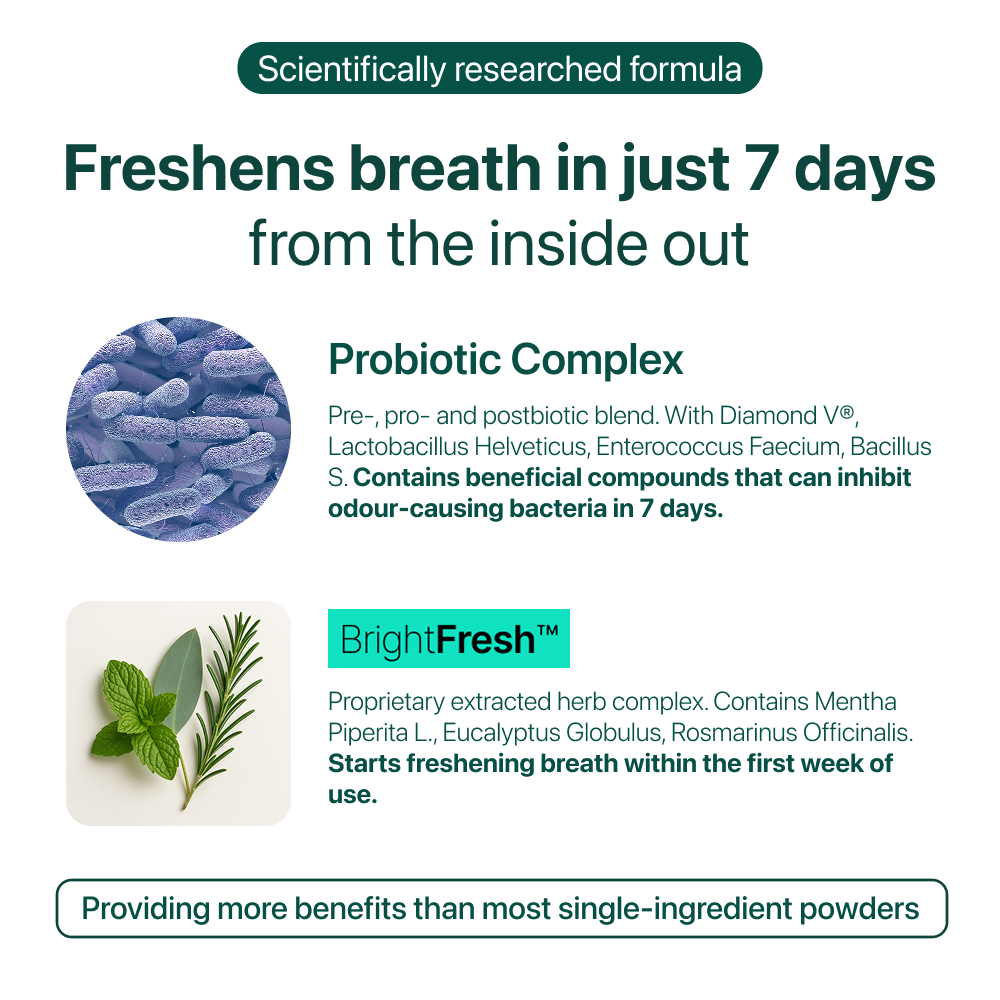 Scientifically researched formula

Freshens breath in just 7 days
from the inside out

Probiotic Complex

Pre-, pro- and postbiotic blend. With Diamond V®, Lactobacillus Helveticus, Enterococcus Faecium, Bacillus S. Contains beneficial compounds that can inhibit odour-causing bacteria in 7 days.

BrightFresh™

Proprietary extracted herb complex. Contains Mentha Piperita L., Eucalyptus Globulus, Rosmarinus Officinalis. Starts freshening breath within the first week of use.

Providing more benefits than most single-ingredient powders